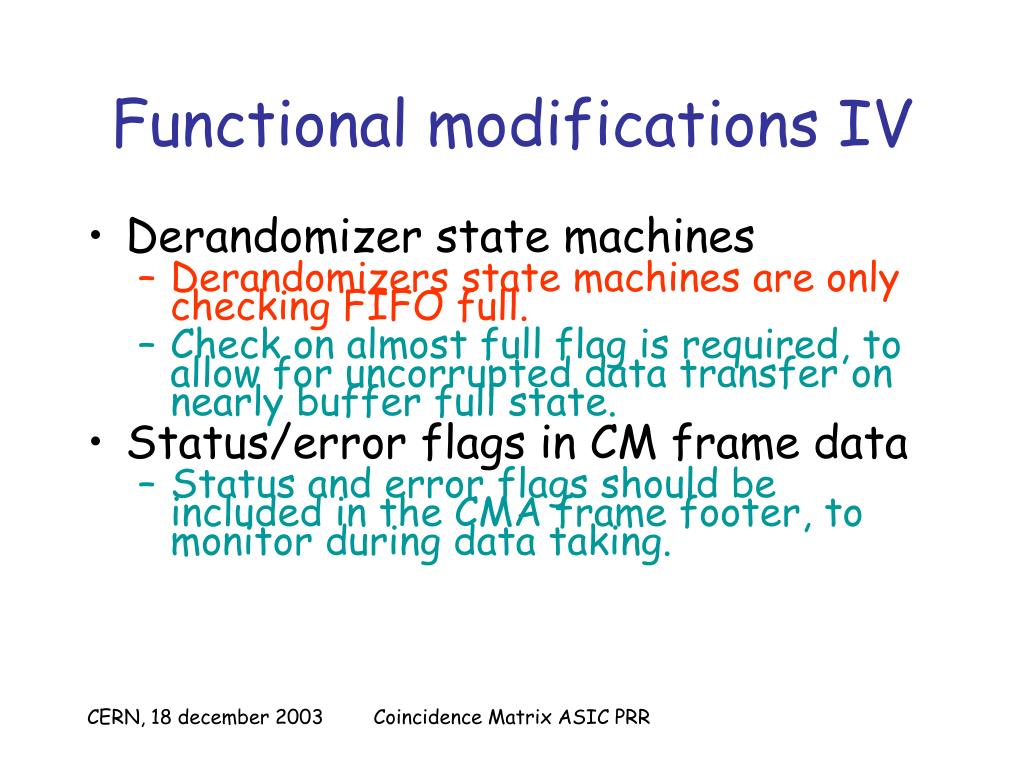 Functional modifications IV

• Derandomizer state machines
  – Derandomizers state machines are only checking FIFO full.
  – Check on almost full flag is required, to allow for uncorrupted data transfer on nearly buffer full state.
• Status/error flags in CM frame data
  – Status and error flags should be included in the CMA frame footer, to monitor during data taking.

CERN, 18 december 2003    Coincidence Matrix ASIC PRR